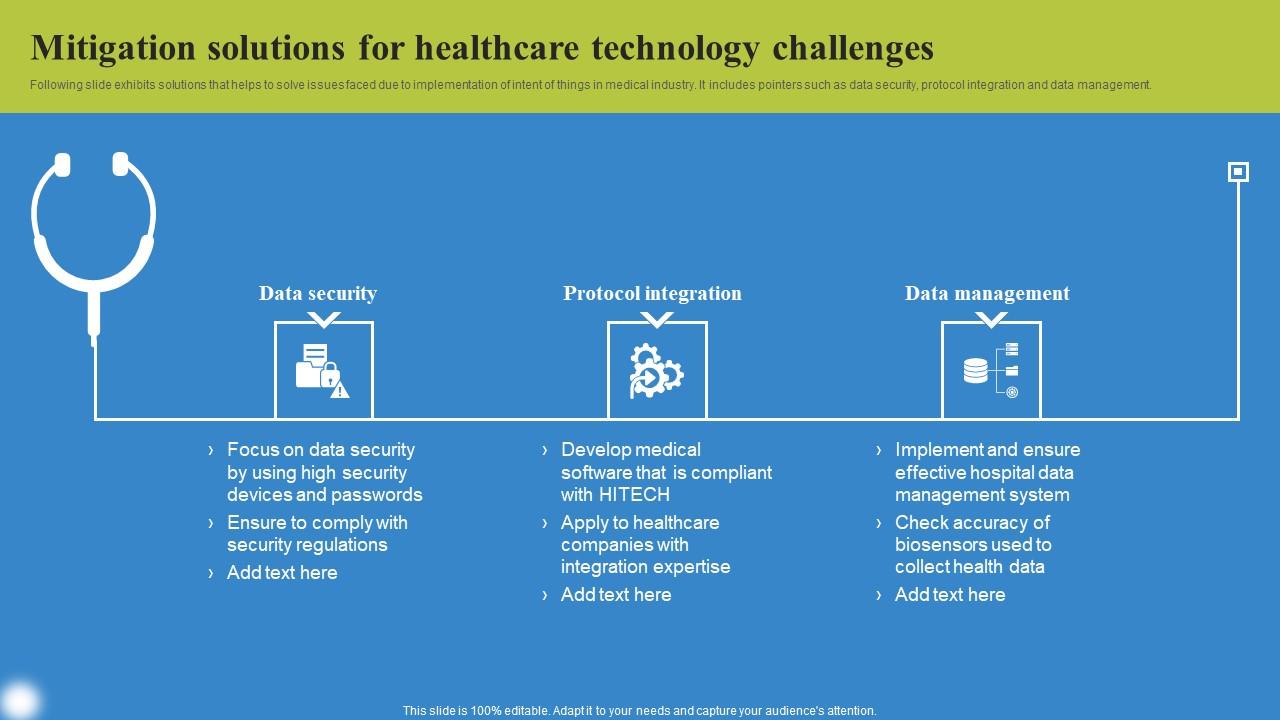 Mitigation solutions for healthcare technology challenges

Following slide exhibits solutions that helps to solve issues faced due to implementation of intent of things in medical industry. It includes pointers such as data security, protocol integration and data management.

Data security

› Focus on data security by using high security devices and passwords
› Ensure to comply with security regulations
› Add text here

Protocol integration

› Develop medical software that is compliant with HITECH
› Apply to healthcare companies with integration expertise
› Add text here

Data management

› Implement and ensure effective hospital data management system
› Check accuracy of biosensors used to collect health data
› Add text here

This slide is 100% editable. Adapt it to your needs and capture your audience's attention.